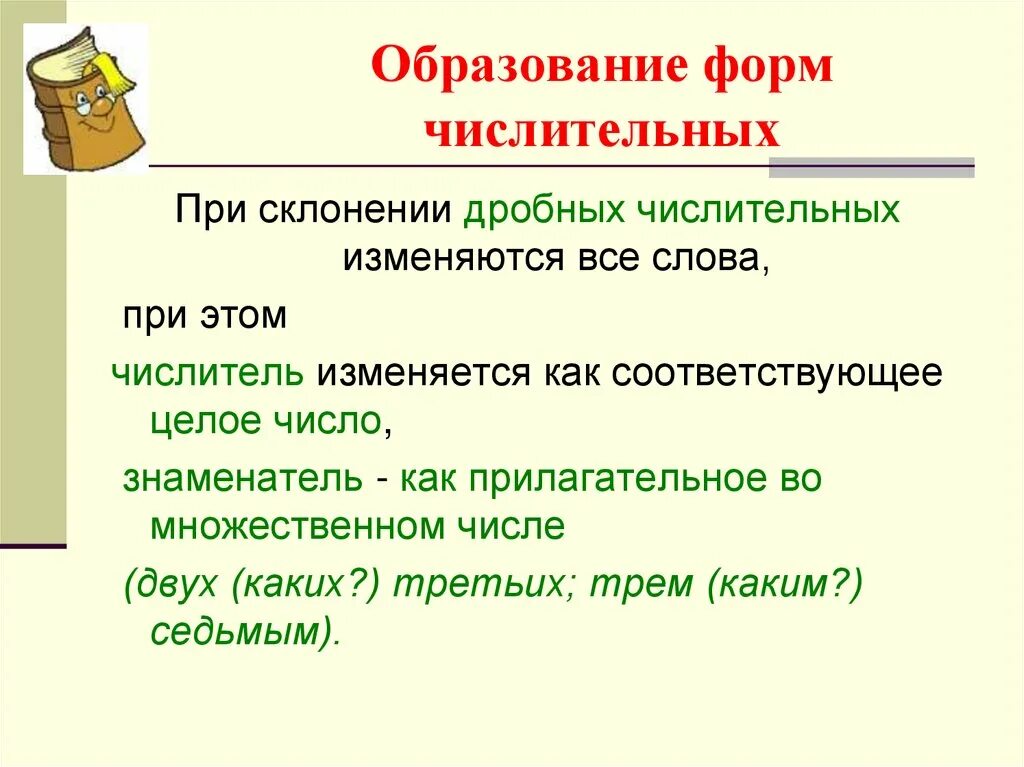 Образование форм числительных

При склонении дробных числительных изменяются все слова,

при этом

числитель изменяется как соответствующее целое число,

знаменатель - как прилагательное во множественном числе

(двух (каких?) третьих; трем (каким?) седьмым).